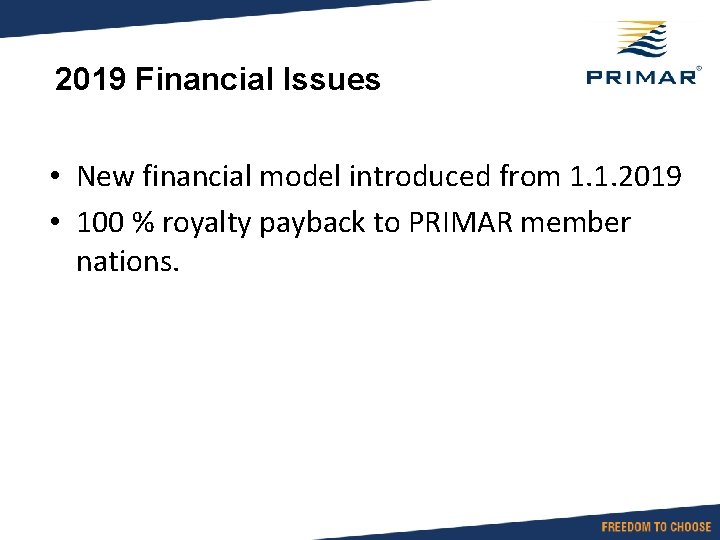 2019 Financial Issues

PRIMAR®

• New financial model introduced from 1.1.2019
• 100 % royalty payback to PRIMAR member nations.

FREEDOM TO CHOOSE